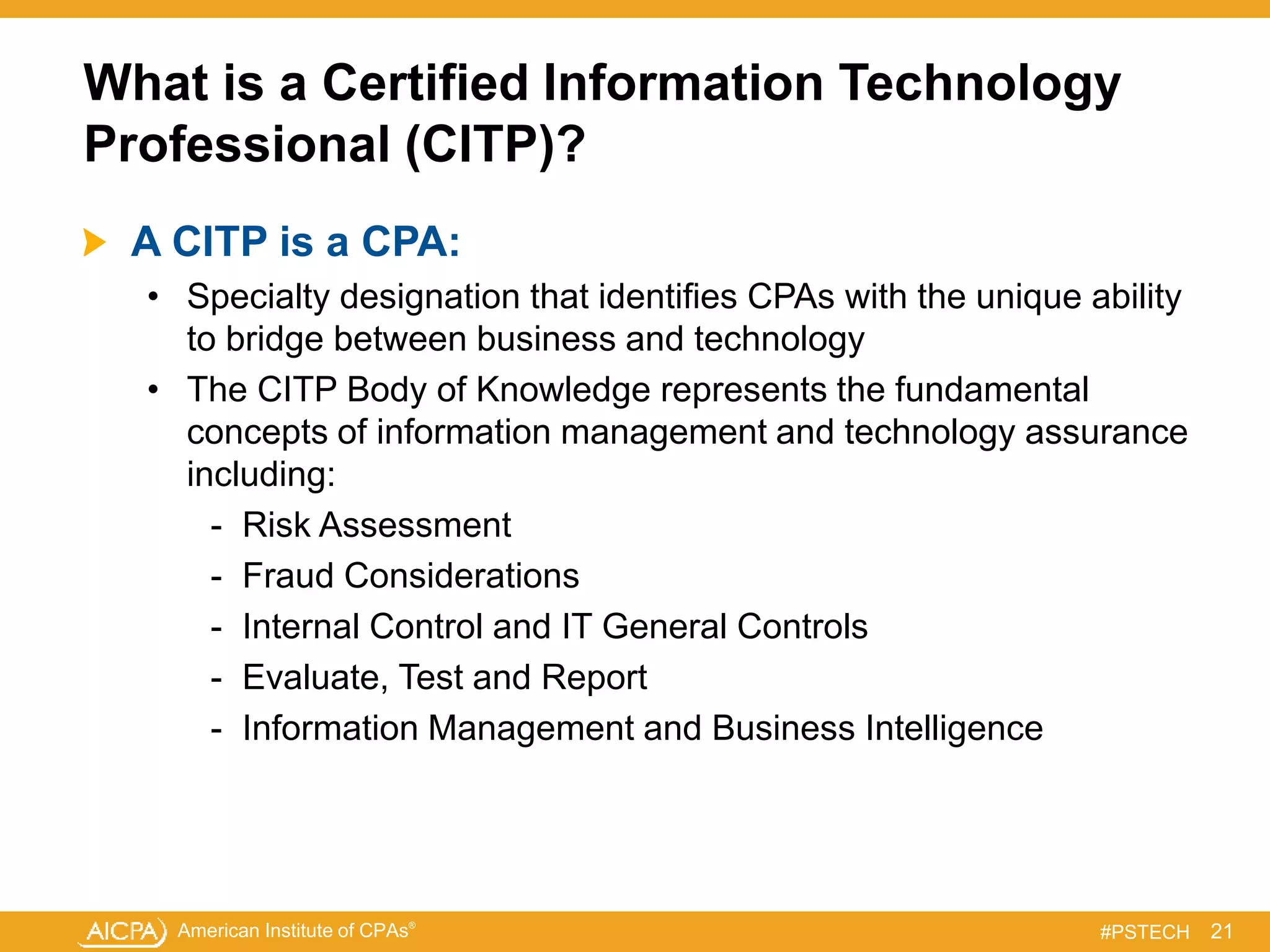 What is a Certified Information Technology Professional (CITP)?

A CITP is a CPA:

• Specialty designation that identifies CPAs with the unique ability to bridge between business and technology

• The CITP Body of Knowledge represents the fundamental concepts of information management and technology assurance including:

- Risk Assessment
- Fraud Considerations
- Internal Control and IT General Controls
- Evaluate, Test and Report
- Information Management and Business Intelligence

AICPA American Institute of CPAs®

#PSTECH 21